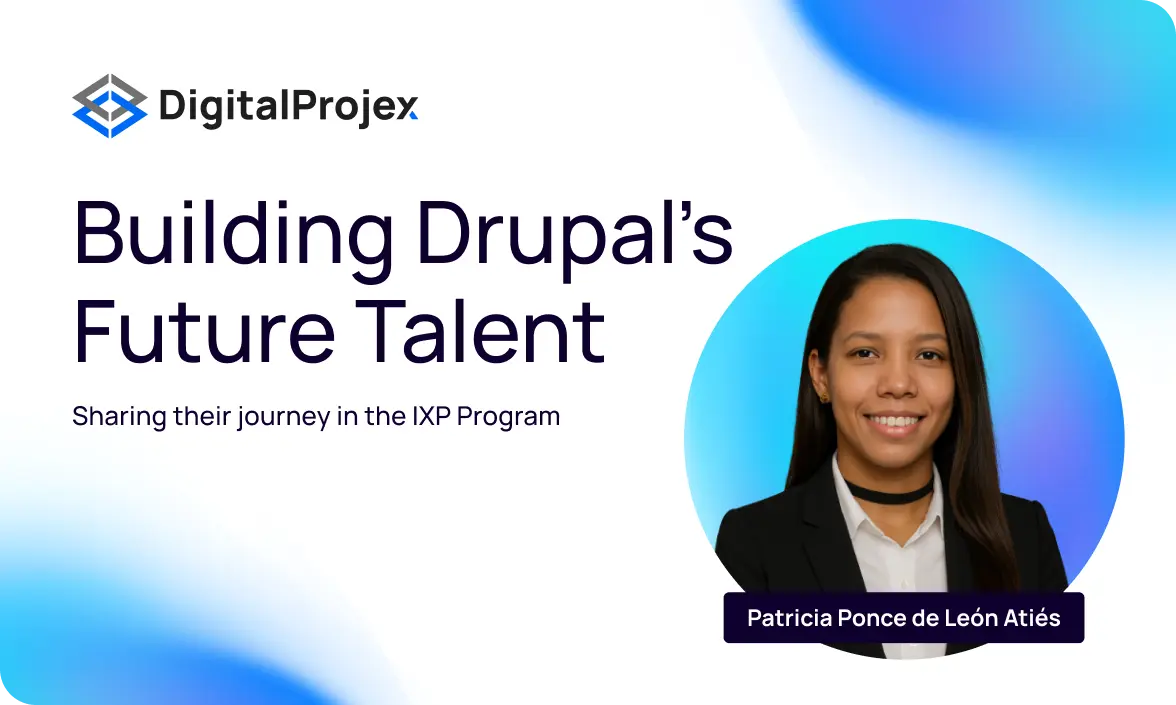 DigitalProjex

Building Drupal's Future Talent

Sharing their journey in the IXP Program

Patricia Ponce de León Atiés